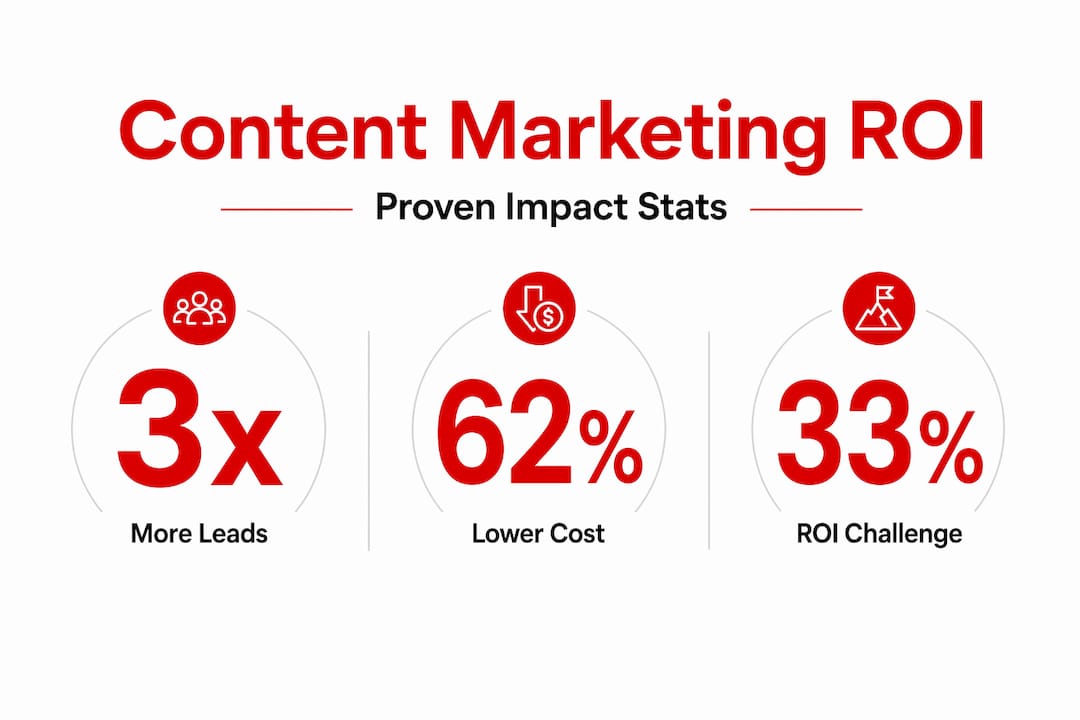 Content Marketing ROI

Proven Impact Stats

3x
More Leads

62%
Lower Cost

33%
ROI Challenge